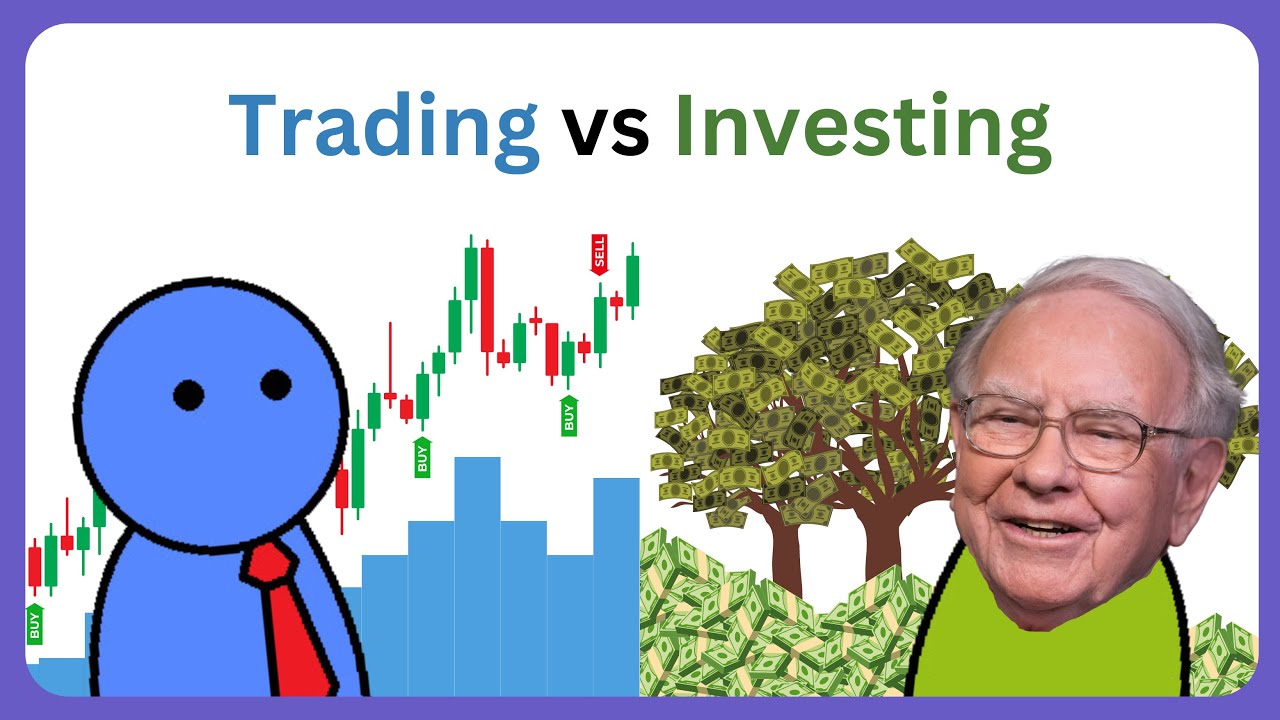 Trading vs Investing

SELL

BUY

BUY

BUY